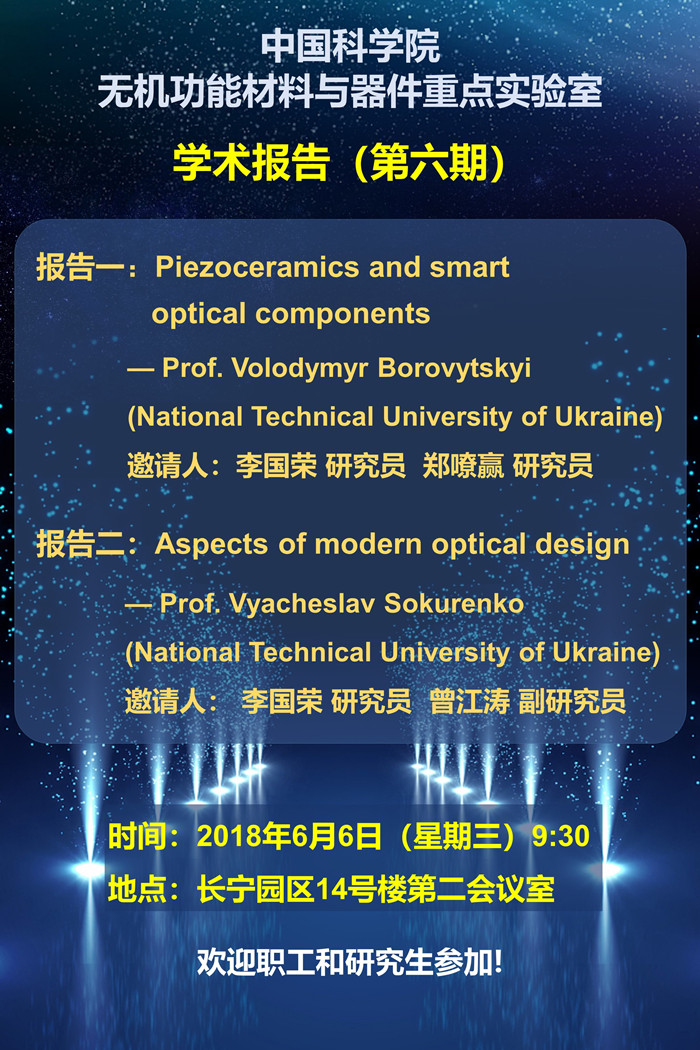 中国科学院
无机功能材料与器件重点实验室

学术报告（第六期）

报告一：Piezoceramics and smart optical components
— Prof. Volodymyr Borovytskyi
(National Technical University of Ukraine)
邀请人：李国荣 研究员 郑嘹赢 研究员

报告二：Aspects of modern optical design
— Prof. Vyacheslav Sokurenko
(National Technical University of Ukraine)
邀请人： 李国荣 研究员 曾江涛 副研究员

时间：2018年6月6日（星期三）9:30
地点：长宁园区14号楼第二会议室

欢迎职工和研究生参加!